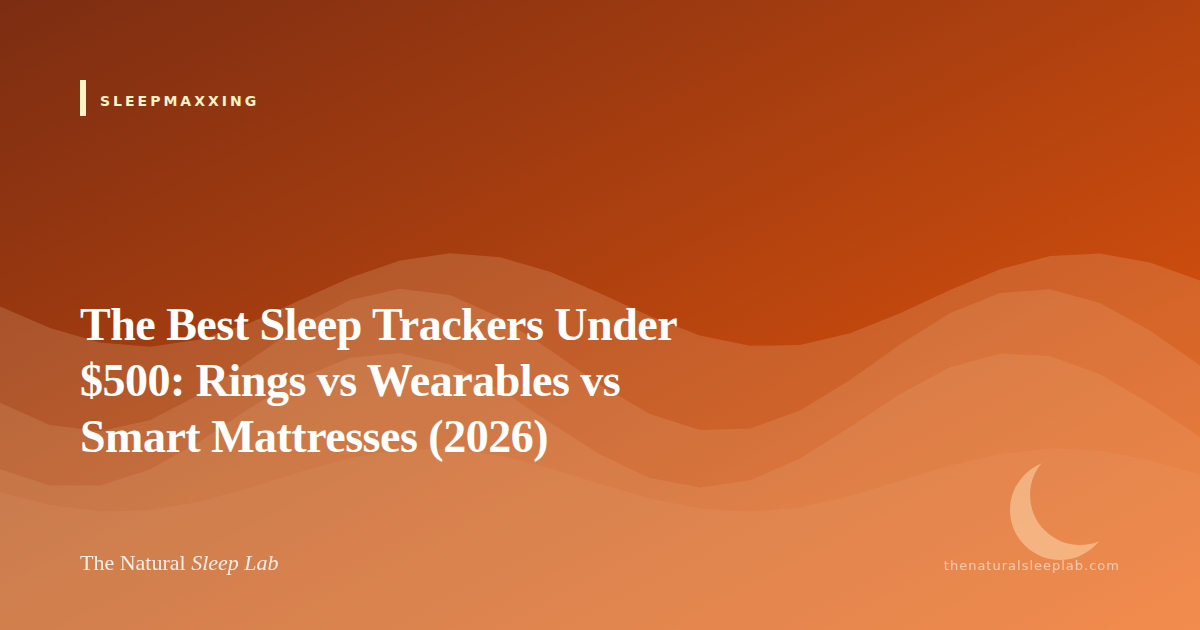 SLEEPMAXXING

The Best Sleep Trackers Under $500: Rings vs Wearables vs Smart Mattresses (2026)

The Natural Sleep Lab

thenaturalsleeplab.com